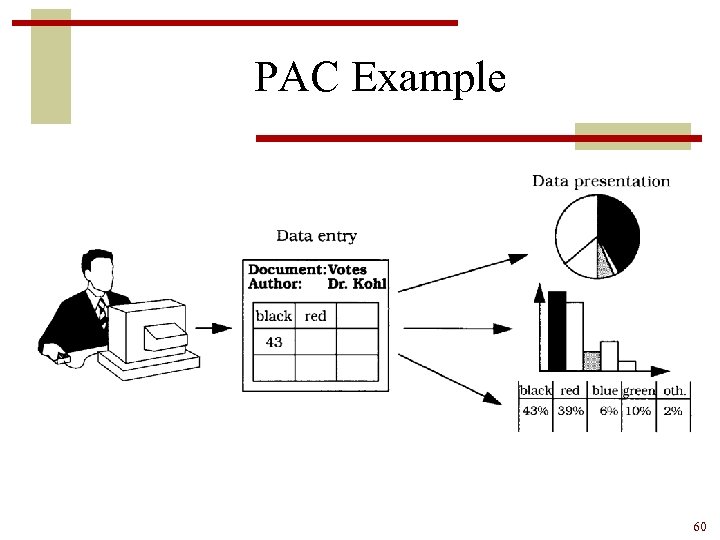 PAC Example

Data entry

Document: Votes
Author: Dr. Kohl

| black | red | |
|---|---|---|
| 43 | | |
| | | |

Data presentation

| black | red | blue | green | oth. |
|---|---|---|---|---|
| 43% | 39% | 6% | 10% | 2% |

60